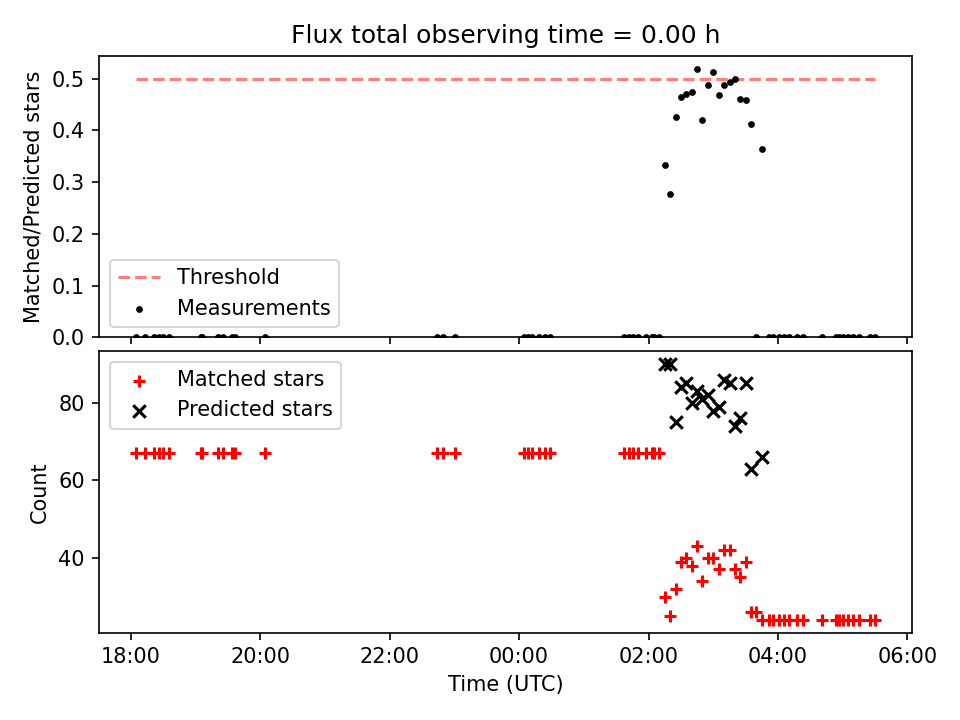 Flux total observing time = 0.00 h

Matched/Predicted stars

0.5
0.4
0.3
0.2
0.1
0.0

Threshold
Measurements

Matched stars
Predicted stars

Count

80
60
40

18:00
20:00
22:00
00:00
02:00
04:00
06:00

Time (UTC)